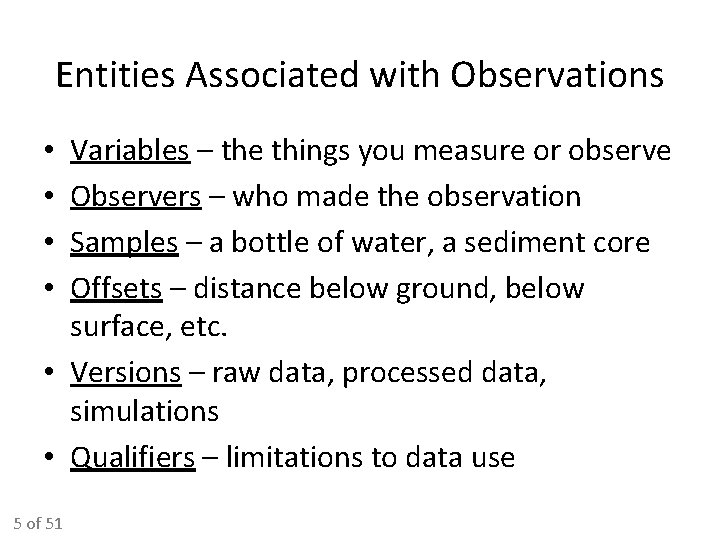 Entities Associated with Observations

• Variables – the things you measure or observe
• Observers – who made the observation
• Samples – a bottle of water, a sediment core
• Offsets – distance below ground, below surface, etc.
• Versions – raw data, processed data, simulations
• Qualifiers – limitations to data use

5 of 51